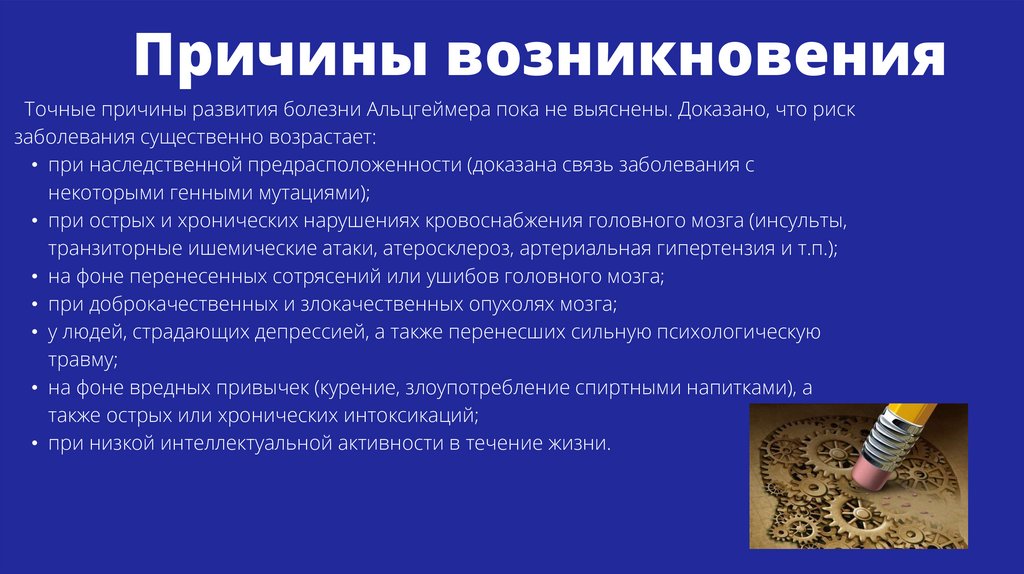 Причины возникновения

Точные причины развития болезни Альцгеймера пока не выяснены. Доказано, что риск заболевания существенно возрастает:

• при наследственной предрасположенности (доказана связь заболевания с некоторыми генными мутациями);
• при острых и хронических нарушениях кровоснабжения головного мозга (инсульты, транзиторные ишемические атаки, атеросклероз, артериальная гипертензия и т.п.);
• на фоне перенесенных сотрясений или ушибов головного мозга;
• при доброкачественных и злокачественных опухолях мозга;
• у людей, страдающих депрессией, а также перенесших сильную психологическую травму;
• на фоне вредных привычек (курение, злоупотребление спиртными напитками), а также острых или хронических интоксикаций;
• при низкой интеллектуальной активности в течение жизни.